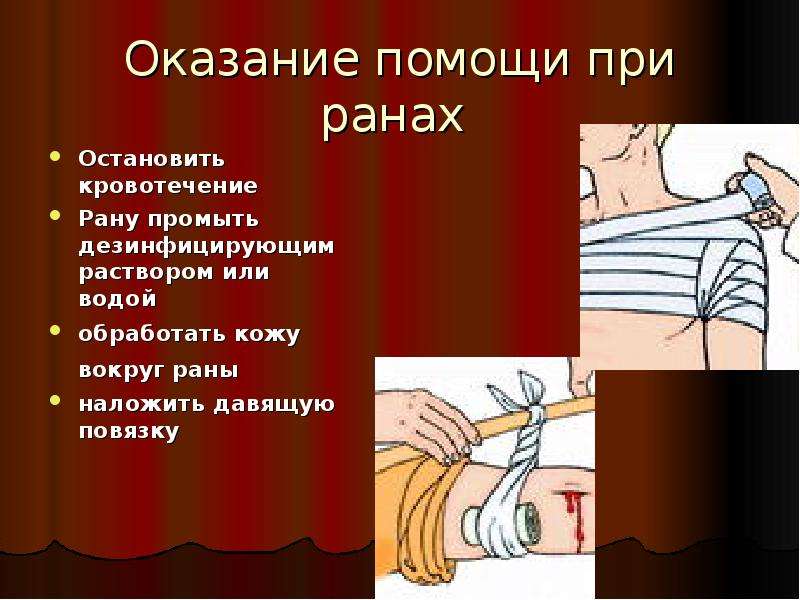 Оказание помощи при ранах

• Остановить кровотечение
• Рану промыть дезинфицирующим раствором или водой
• обработать кожу вокруг раны
• наложить давящую повязку